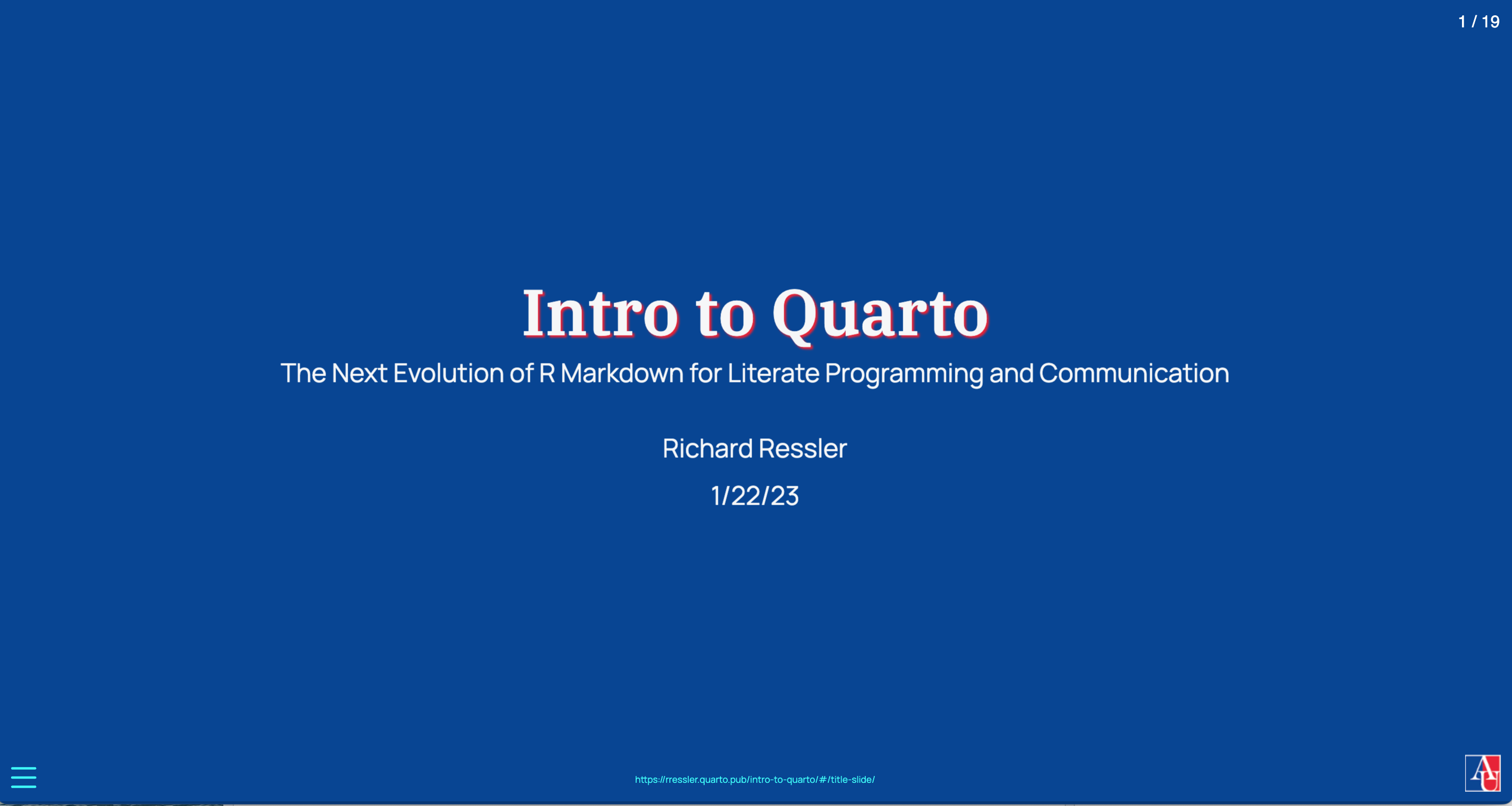 1 / 19

Intro to Quarto

The Next Evolution of R Markdown for Literate Programming and Communication

Richard Ressler

1/22/23

https://rressler.quarto.pub/intro-to-quarto/#/title-slide/

AU